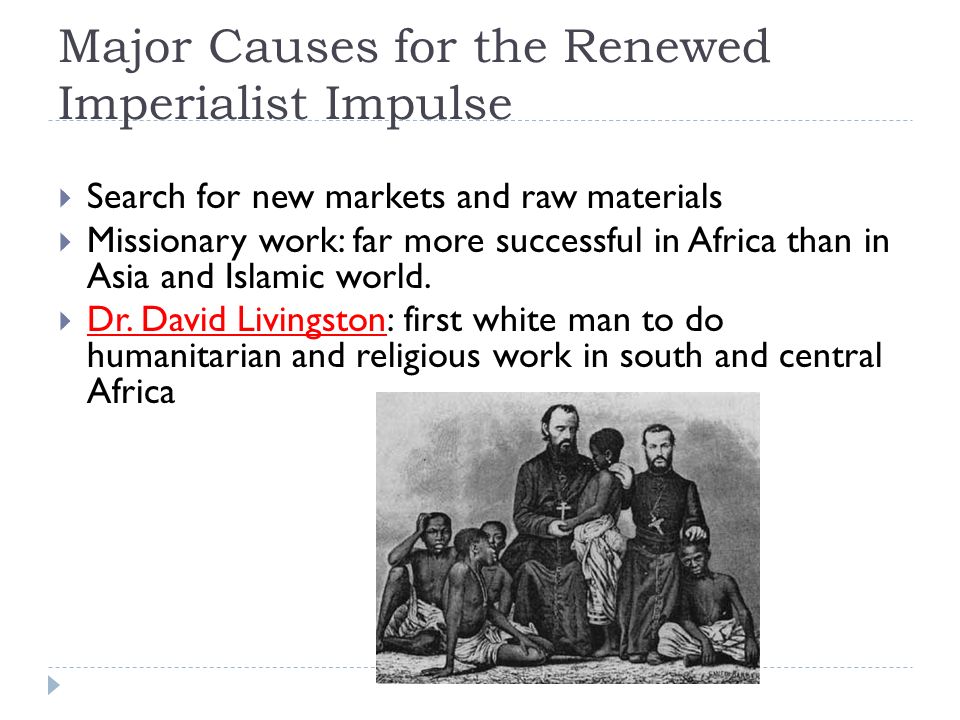 Major Causes for the Renewed Imperialist Impulse

Search for new markets and raw materials

Missionary work: far more successful in Africa than in Asia and Islamic world.

Dr. David Livingston: first white man to do humanitarian and religious work in south and central Africa